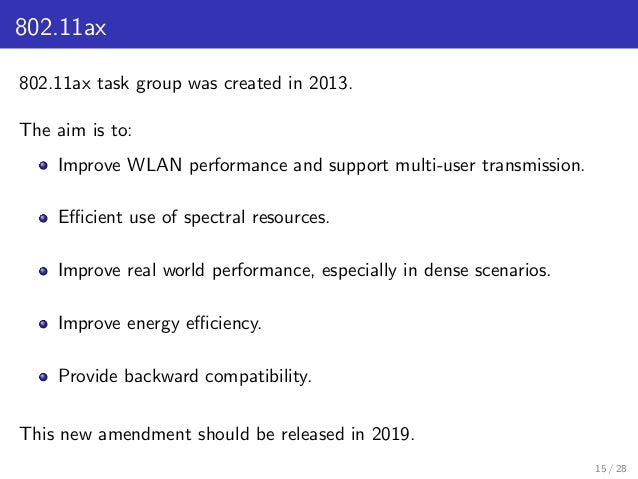 802.11ax

802.11ax task group was created in 2013.

The aim is to:

- Improve WLAN performance and support multi-user transmission.
- Efficient use of spectral resources.
- Improve real world performance, especially in dense scenarios.
- Improve energy efficiency.
- Provide backward compatibility.

This new amendment should be released in 2019.

15 / 28